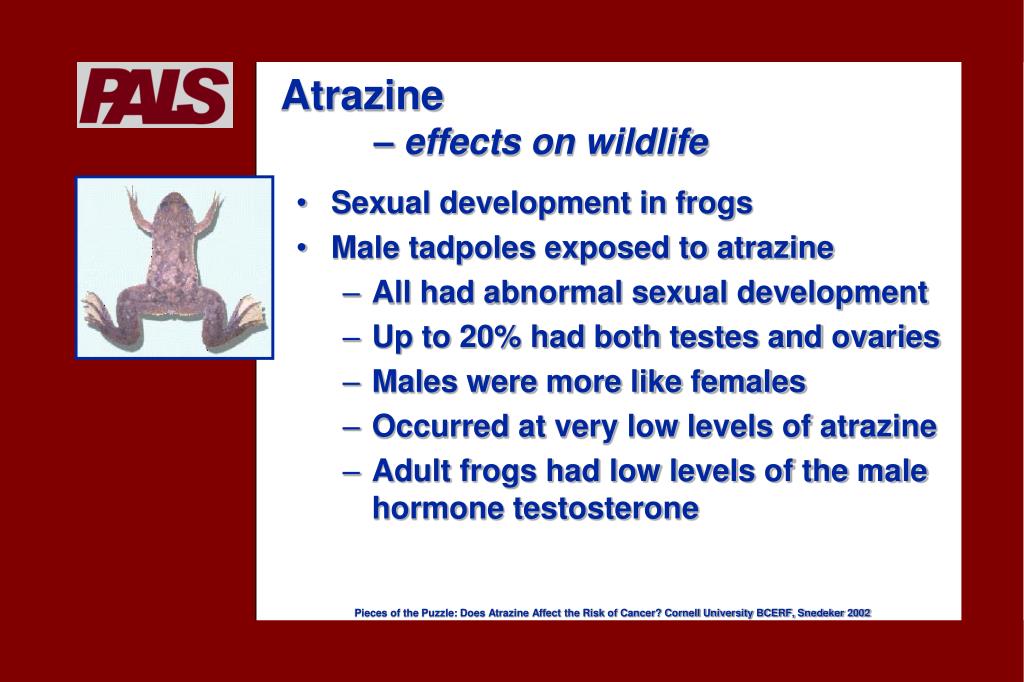 PALS

Atrazine
– effects on wildlife

• Sexual development in frogs
• Male tadpoles exposed to atrazine
– All had abnormal sexual development
– Up to 20% had both testes and ovaries
– Males were more like females
– Occurred at very low levels of atrazine
– Adult frogs had low levels of the male hormone testosterone

Pieces of the Puzzle: Does Atrazine Affect the Risk of Cancer? Cornell University BCERF, Snedeker 2002